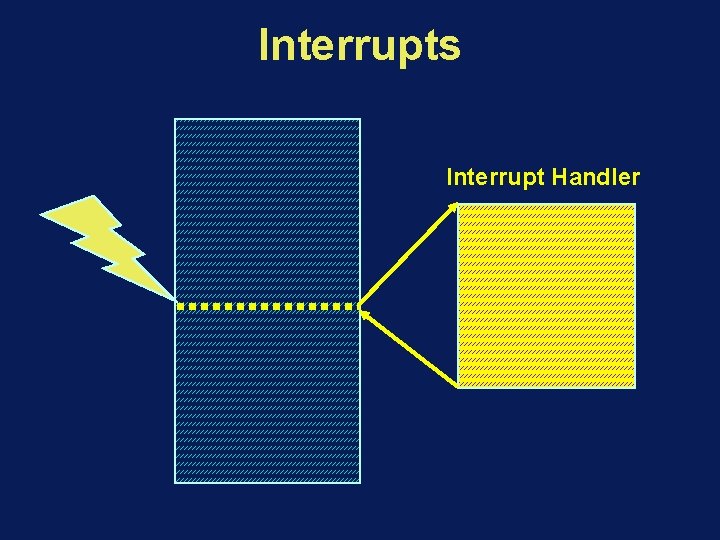 Interrupts

Interrupt Handler